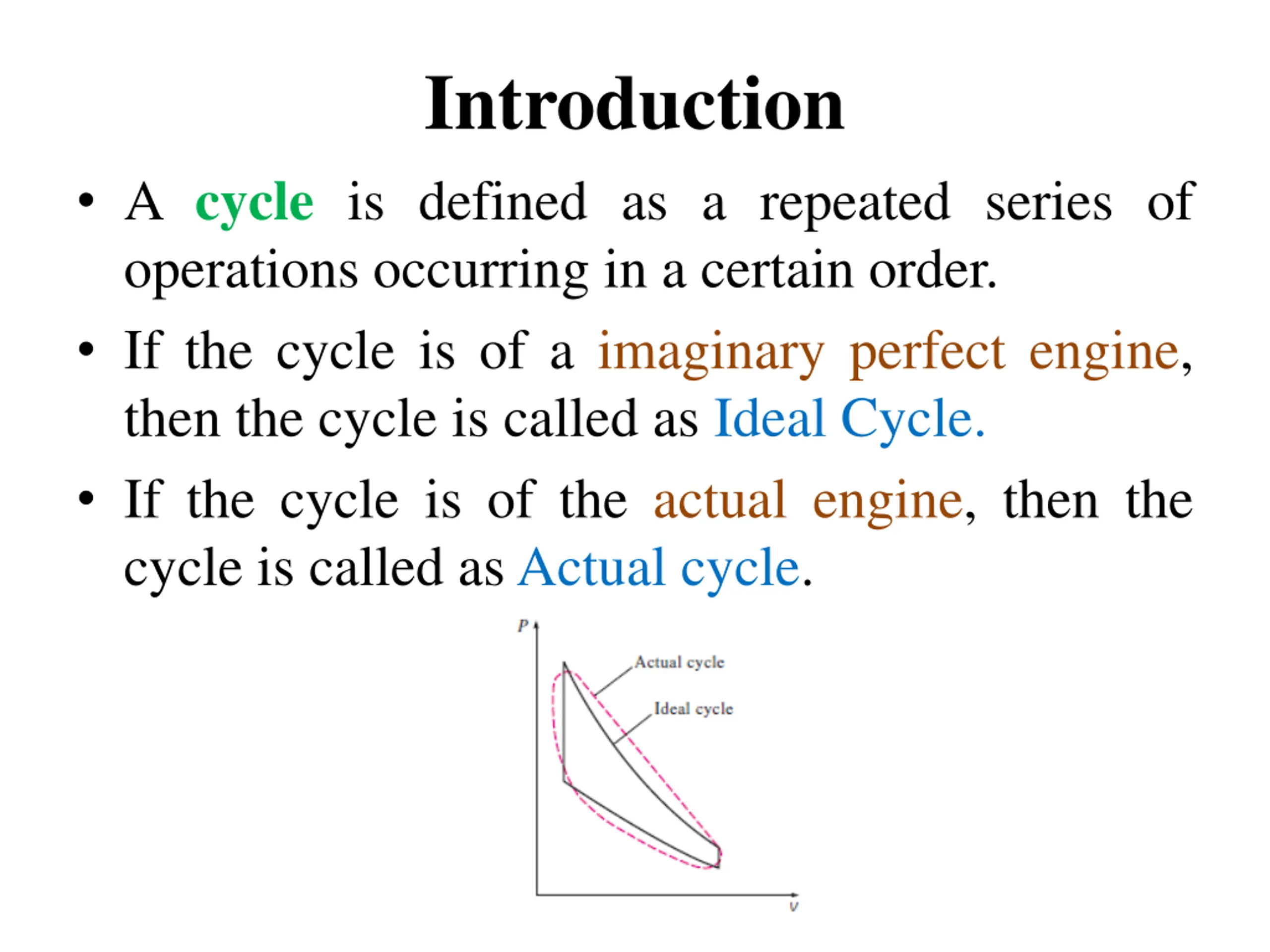 Introduction

• A cycle is defined as a repeated series of operations occurring in a certain order.

• If the cycle is of a imaginary perfect engine, then the cycle is called as Ideal Cycle.

• If the cycle is of the actual engine, then the cycle is called as Actual cycle.

P

Actual cycle

Ideal cycle

v